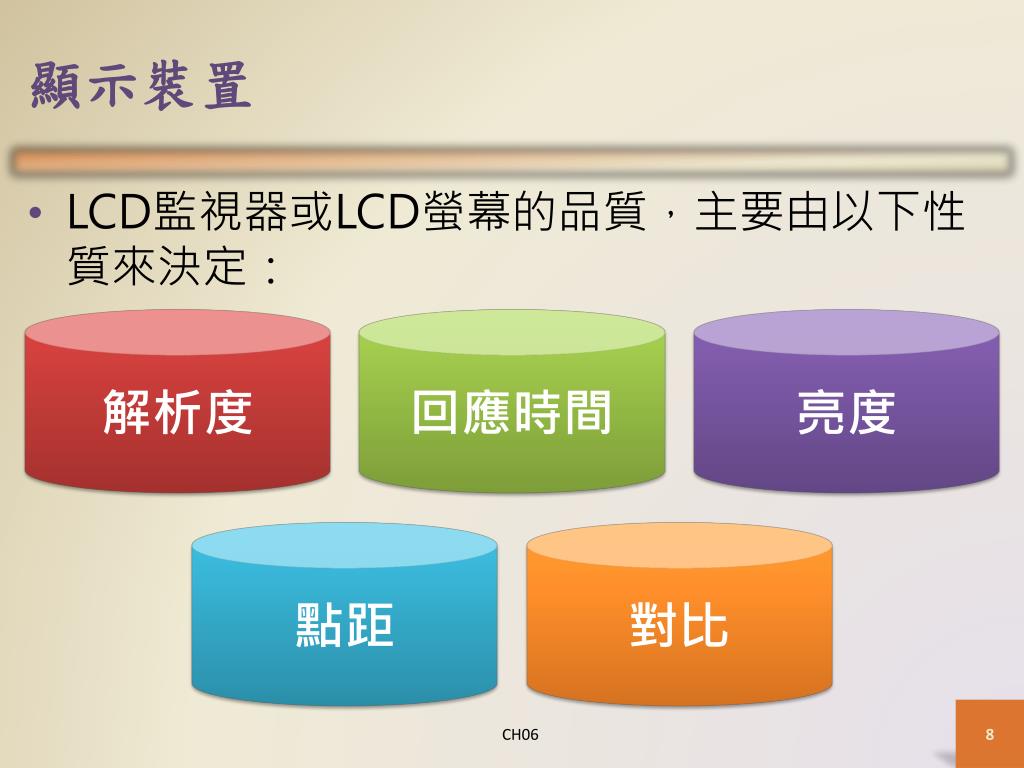 顯示裝置

• LCD監視器或LCD螢幕的品質，主要由以下性質來決定：

解析度

回應時間

亮度

點距

對比

CH06

8